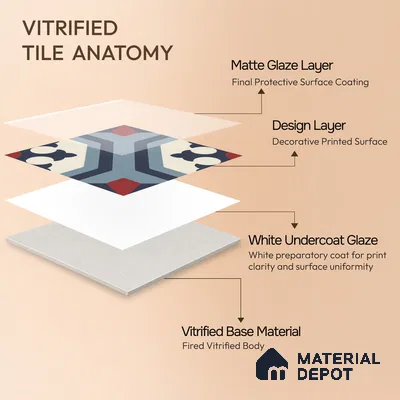 VITRIFIED
TILE ANATOMY

Matte Glaze Layer
Final Protective Surface Coating

Design Layer
Decorative Printed Surface

White Undercoat Glaze
White preparatory coat for print clarity and surface uniformity

Vitrified Base Material
Fired Vitrified Body

MATERIAL
DEPOT